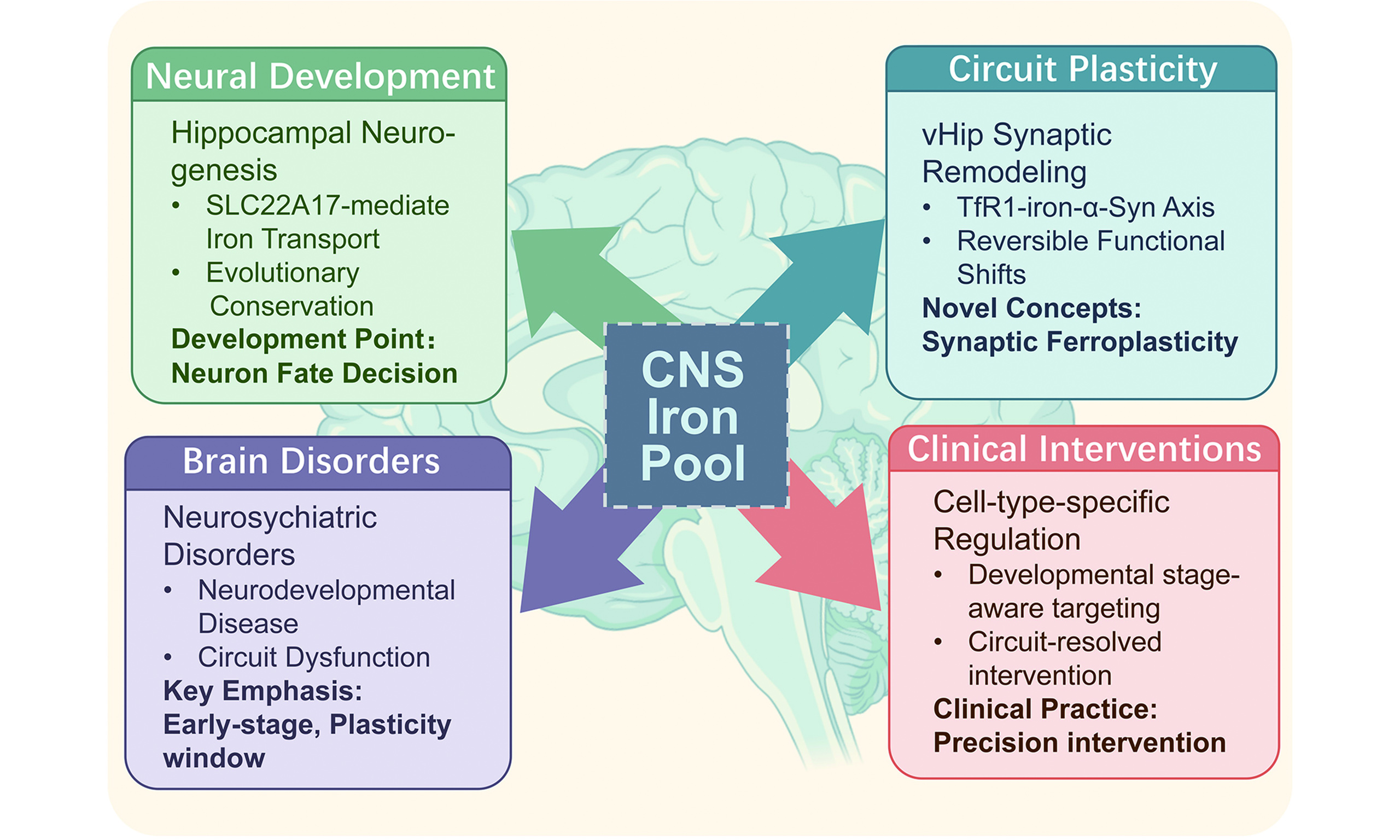 Neural Development

Hippocampal Neurogenesis

• SLC22A17-mediate Iron Transport

• Evolutionary Conservation

Development Point:
Neuron Fate Decision

Circuit Plasticity

vHip Synaptic Remodeling

• TfR1-iron-α-Syn Axis

• Reversible Functional Shifts

Novel Concepts:
Synaptic Ferroplasticity

CNS Iron Pool

Brain Disorders

Neurosychiatric Disorders

• Neurodevelopmental Disease

• Circuit Dysfunction

Key Emphasis:
Early-stage, Plasticity window

Clinical Interventions

Cell-type-specific Regulation

• Developmental stage-aware targeting

• Circuit-resolved intervention

Clinical Practice:
Precision intervention